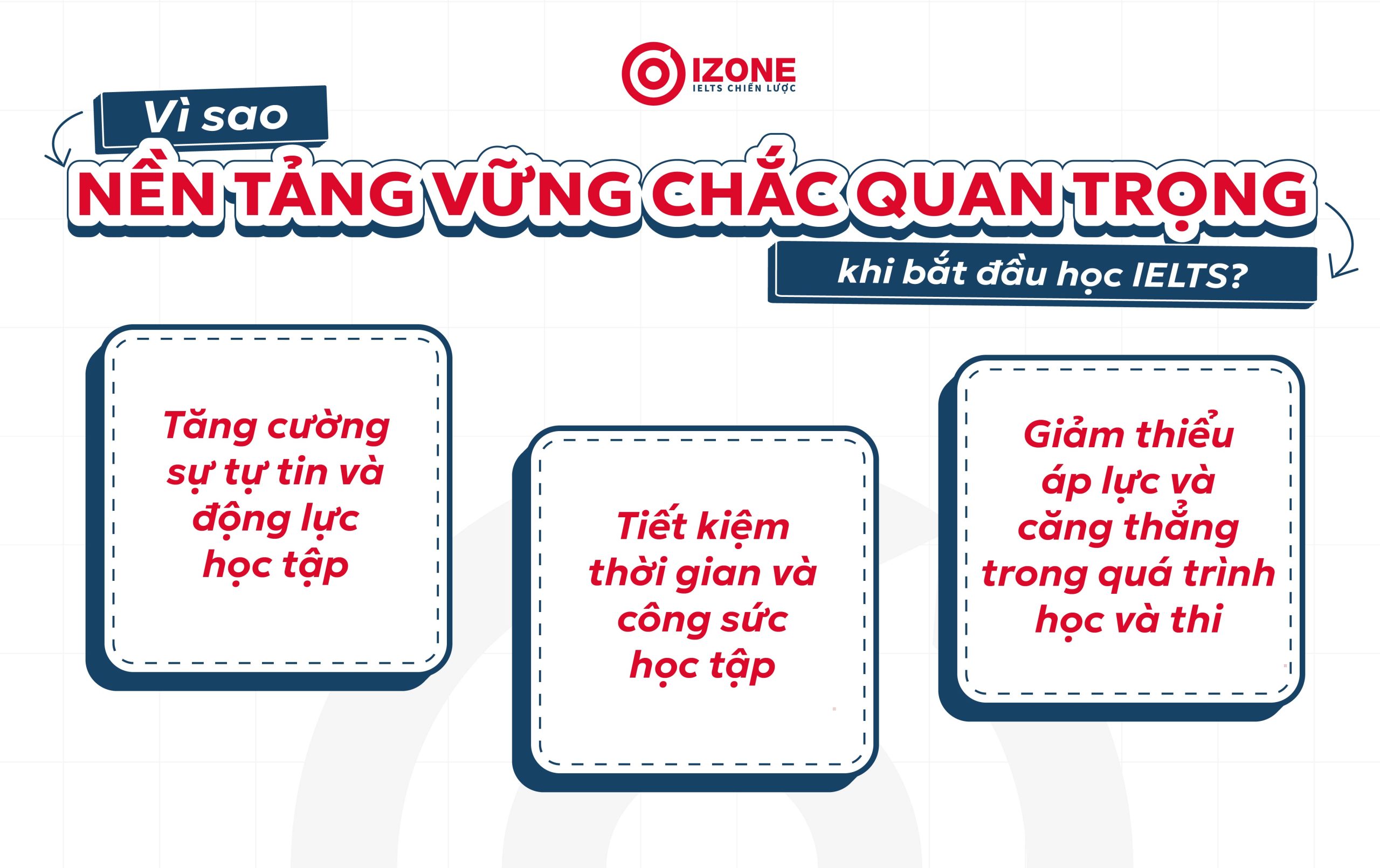 IZONE
IELTS CHIẾN LƯỢC

Vì sao
NỀN TẢNG VỮNG CHẮC QUAN TRỌNG
khi bắt đầu học IELTS?

Tăng cường sự tự tin và động lực học tập

Tiết kiệm thời gian và công sức học tập

Giảm thiểu áp lực và căng thẳng trong quá trình học và thi